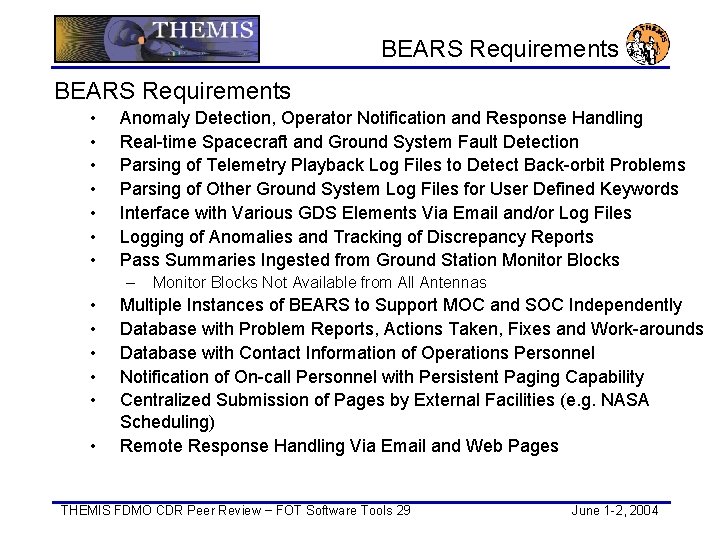 THEMIS

BEARS Requirements

THEMIS

BEARS Requirements

• Anomaly Detection, Operator Notification and Response Handling
• Real-time Spacecraft and Ground System Fault Detection
• Parsing of Telemetry Playback Log Files to Detect Back-orbit Problems
• Parsing of Other Ground System Log Files for User Defined Keywords
• Interface with Various GDS Elements Via Email and/or Log Files
• Logging of Anomalies and Tracking of Discrepancy Reports
• Pass Summaries Ingested from Ground Station Monitor Blocks
– Monitor Blocks Not Available from All Antennas
• Multiple Instances of BEARS to Support MOC and SOC Independently
• Database with Problem Reports, Actions Taken, Fixes and Work-arounds
• Database with Contact Information of Operations Personnel
• Notification of On-call Personnel with Persistent Paging Capability
• Centralized Submission of Pages by External Facilities (e.g. NASA Scheduling)
• Remote Response Handling Via Email and Web Pages

THEMIS FDMO CDR Peer Review – FOT Software Tools 29

June 1-2, 2004